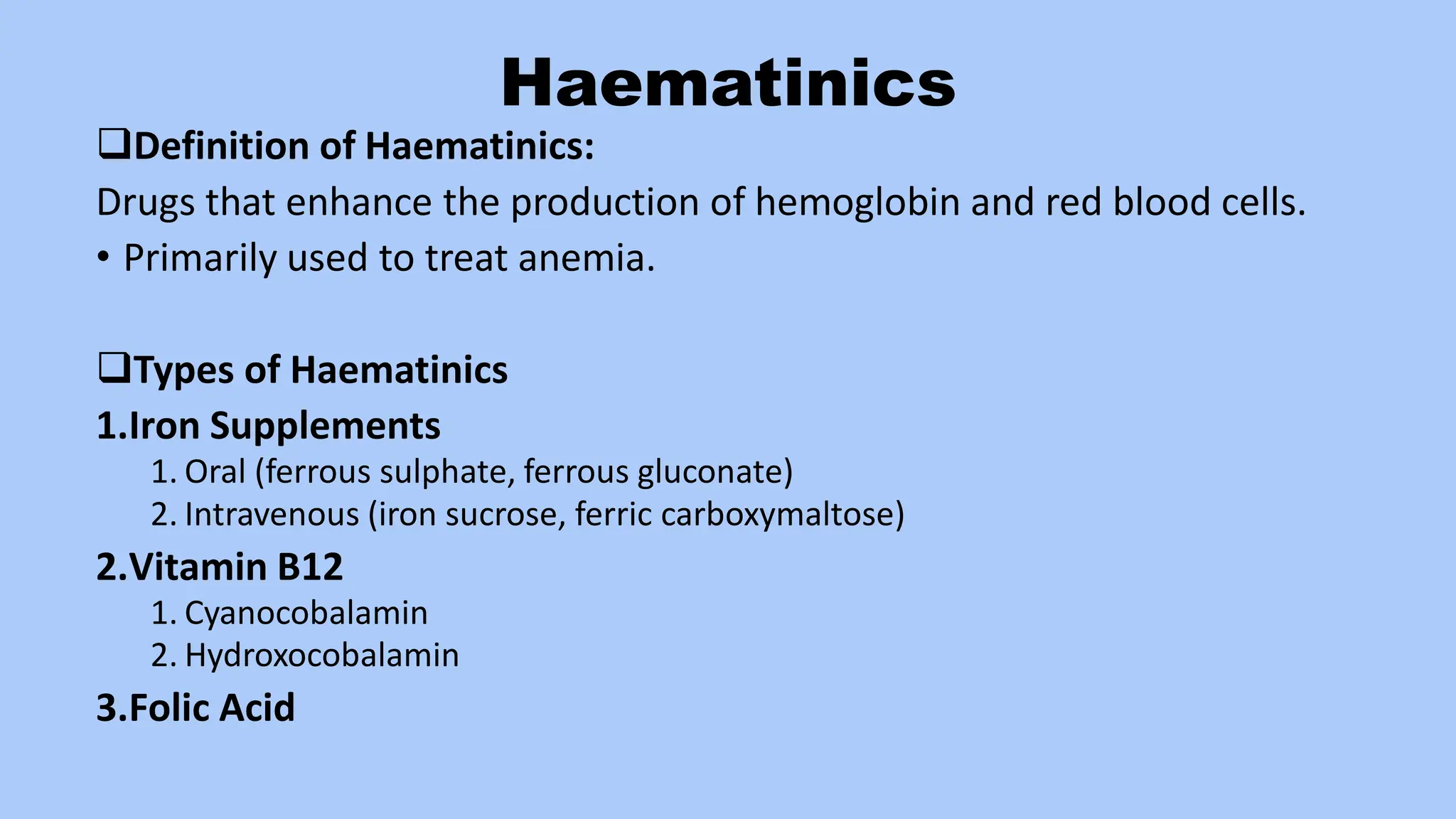 Haematinics

❑Definition of Haematinics:

Drugs that enhance the production of hemoglobin and red blood cells.

• Primarily used to treat anemia.

❑Types of Haematinics

1.Iron Supplements

1. Oral (ferrous sulphate, ferrous gluconate)
2. Intravenous (iron sucrose, ferric carboxymaltose)

2.Vitamin B12

1. Cyanocobalamin
2. Hydroxocobalamin

3.Folic Acid